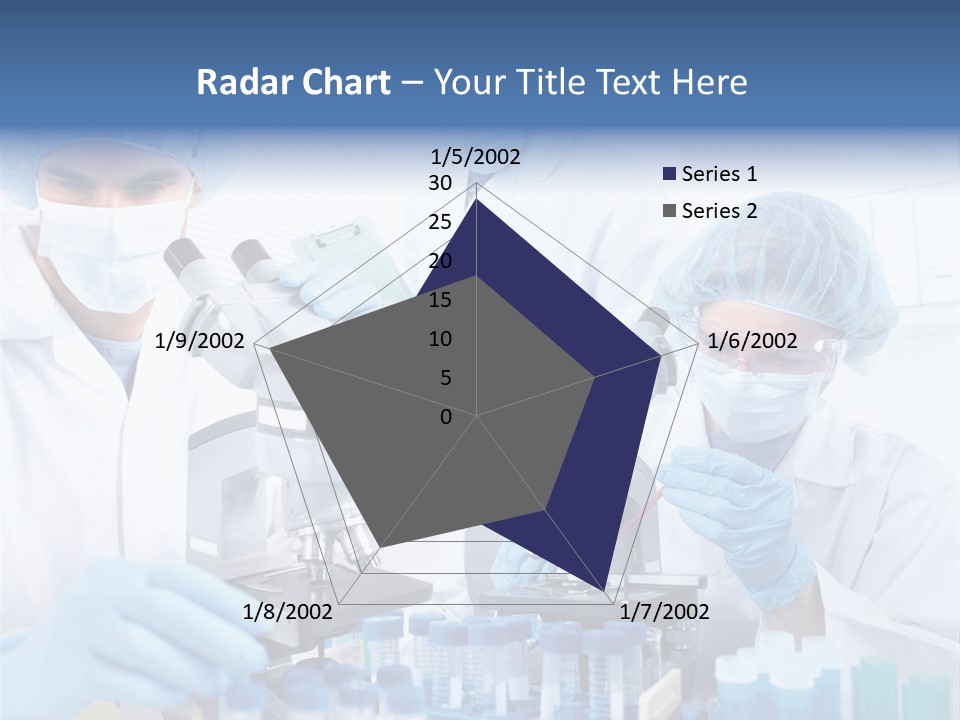 Radar Chart – Your Title Text Here

1/5/2002
30
25
20
15
10
5
0
1/6/2002
1/7/2002
1/8/2002
1/9/2002

Series 1
Series 2